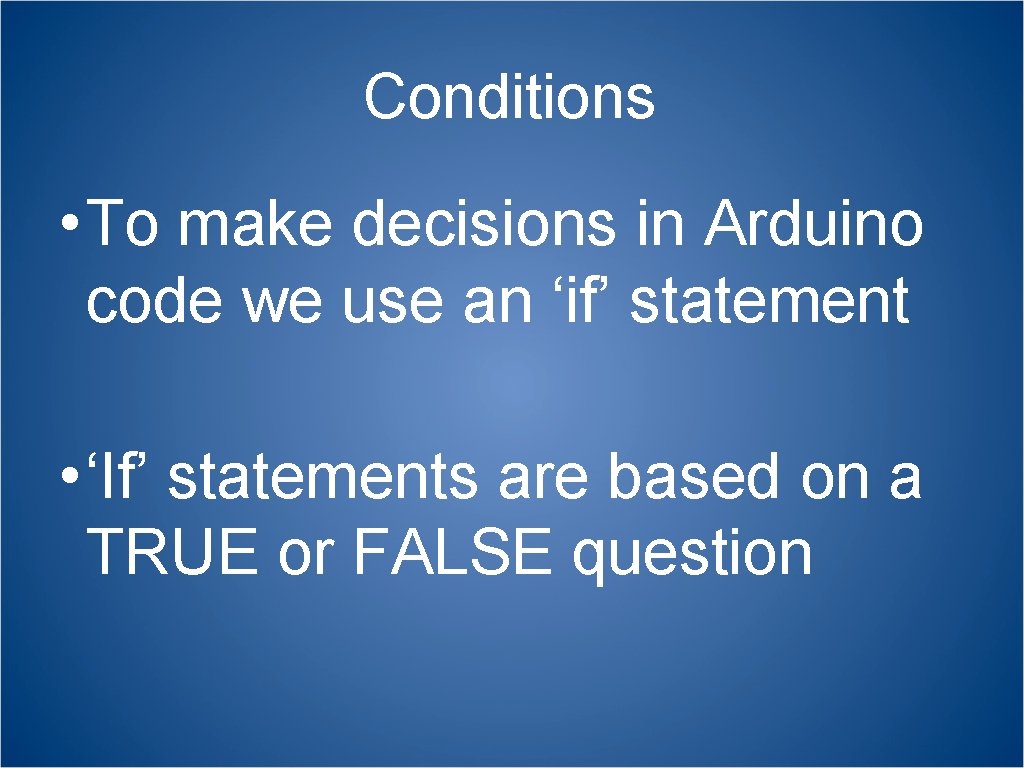 Conditions

• To make decisions in Arduino code we use an ‘if’ statement

• ‘If’ statements are based on a TRUE or FALSE question